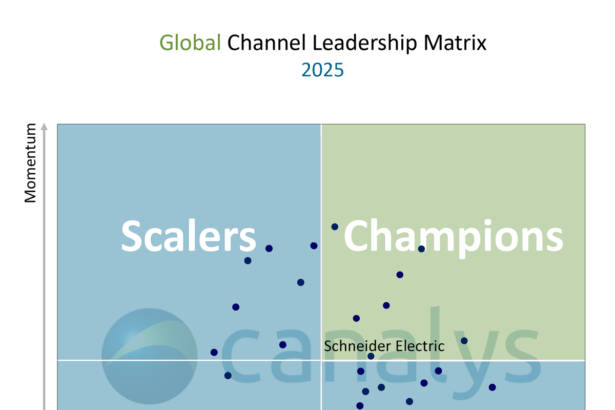 Global Channel Leadership Matrix
2025

Momentum

Scalers

Champions

Schneider Electric

canalys